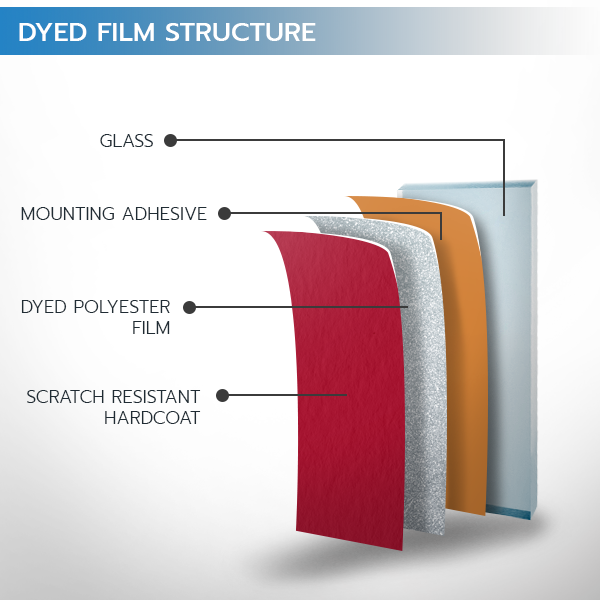 DYED FILM STRUCTURE

GLASS

MOUNTING ADHESIVE

DYED POLYESTER FILM

SCRATCH RESISTANT HARDCOAT